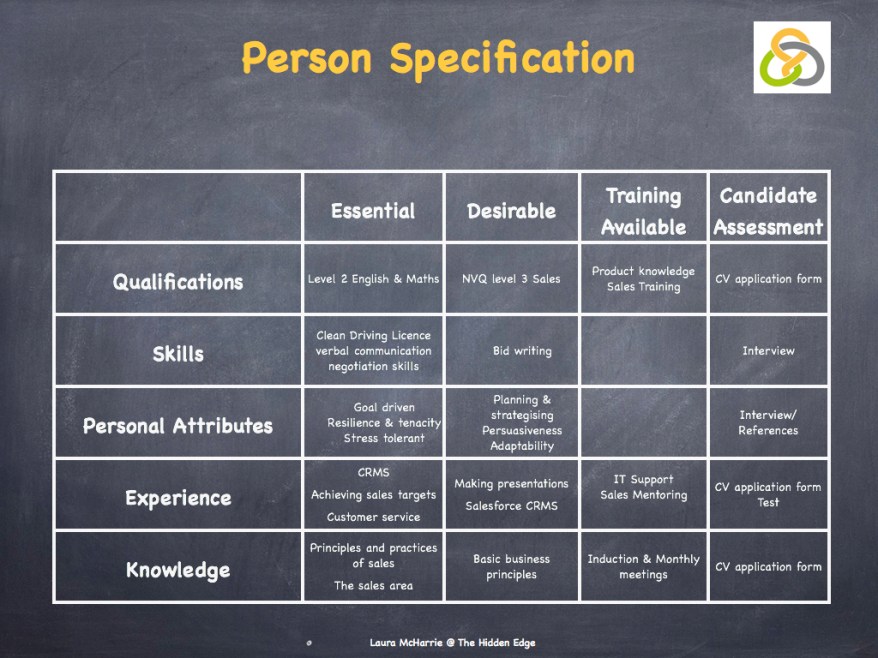 Person Specification

| | Essential | Desirable | Training Available | Candidate Assessment |
|---|---|---|---|---|
| Qualifications | Level 2 English & Maths | NVQ level 3 Sales | Product knowledge Sales Training | CV application form |
| Skills | Clean Driving Licence verbal communication negotiation skills | Bid writing | | Interview |
| Personal Attributes | Goal driven Resilience & tenacity Stress tolerant | Planning & strategising Persuasiveness Adaptability | | Interview/ References |
| Experience | CRMS Achieving sales targets Customer service | Making presentations Salesforce CRMS | IT Support Sales Mentoring | CV application form Test |
| Knowledge | Principles and practices of sales The sales area | Basic business principles | Induction & Monthly meetings | CV application form |

Laura McHarrie @ The Hidden Edge